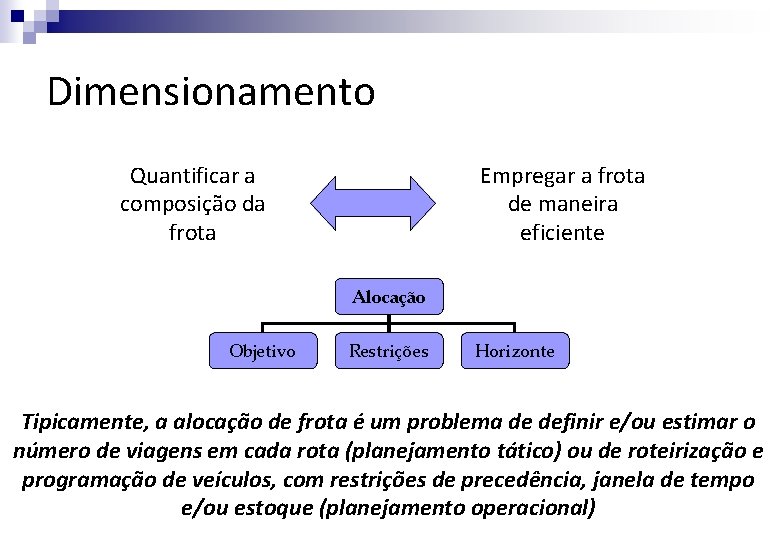 Dimensionamento

Quantificar a composição da frota

Empregar a frota de maneira eficiente

Alocação

Objetivo

Restrições

Horizonte

Tipicamente, a alocação de frota é um problema de definir e/ou estimar o número de viagens em cada rota (planejamento tático) ou de roteirização e programação de veículos, com restrições de precedência, janela de tempo e/ou estoque (planejamento operacional)